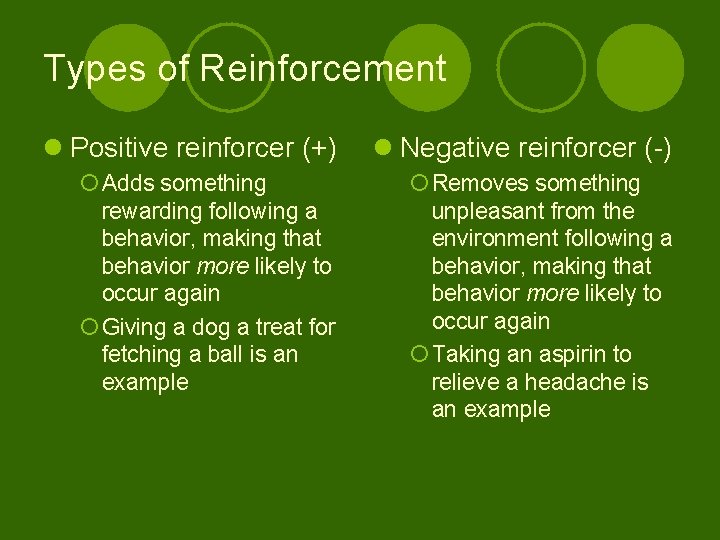 Types of Reinforcement

Positive reinforcer (+)

Adds something rewarding following a behavior, making that behavior more likely to occur again

Giving a dog a treat for fetching a ball is an example

Negative reinforcer (-)

Removes something unpleasant from the environment following a behavior, making that behavior more likely to occur again

Taking an aspirin to relieve a headache is an example